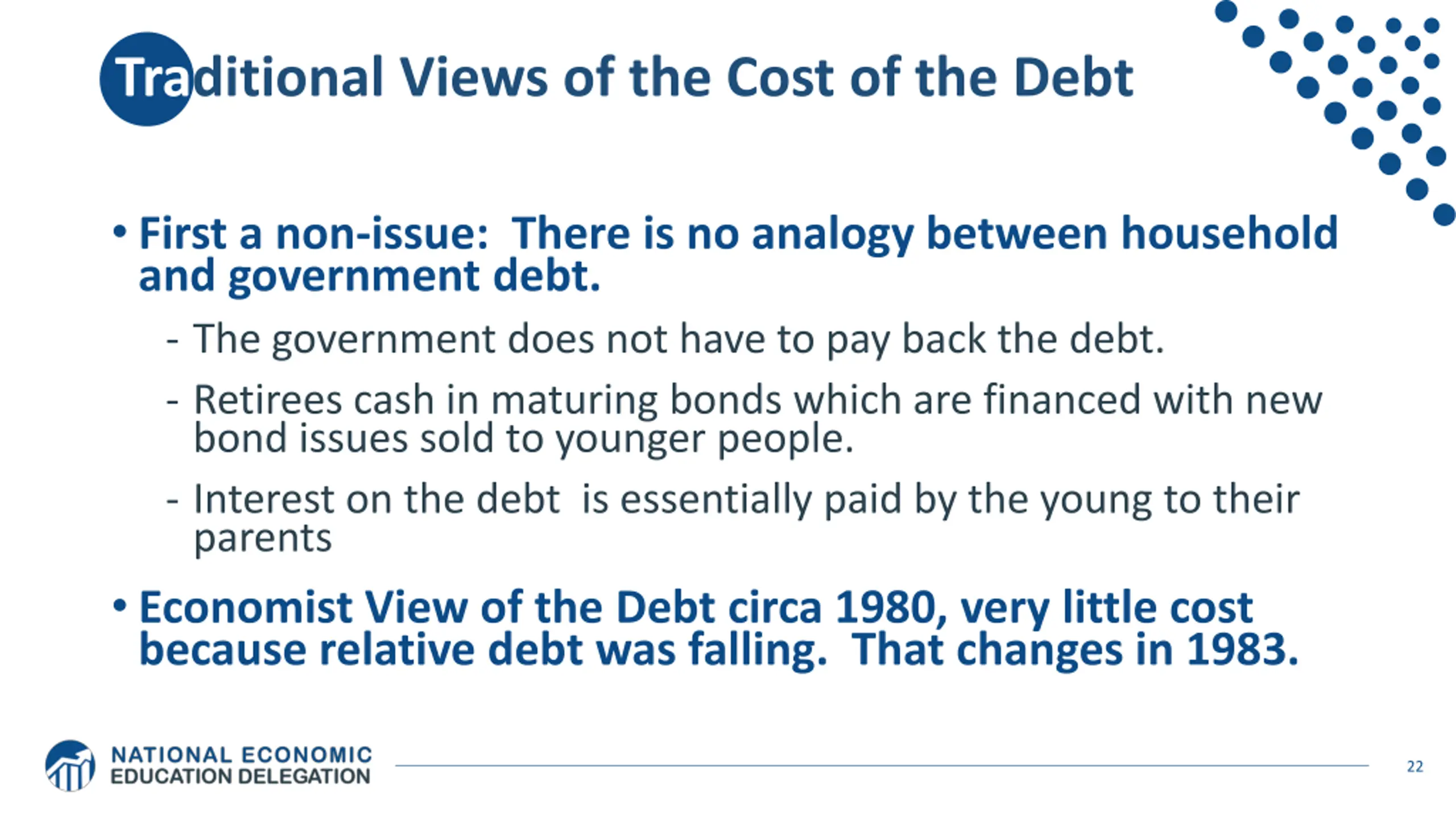 Traditional Views of the Cost of the Debt

• First a non-issue: There is no analogy between household and government debt.

- The government does not have to pay back the debt.

- Retirees cash in maturing bonds which are financed with new bond issues sold to younger people.

- Interest on the debt is essentially paid by the young to their parents

• Economist View of the Debt circa 1980, very little cost because relative debt was falling. That changes in 1983.

NATIONAL ECONOMIC EDUCATION DELEGATION

22